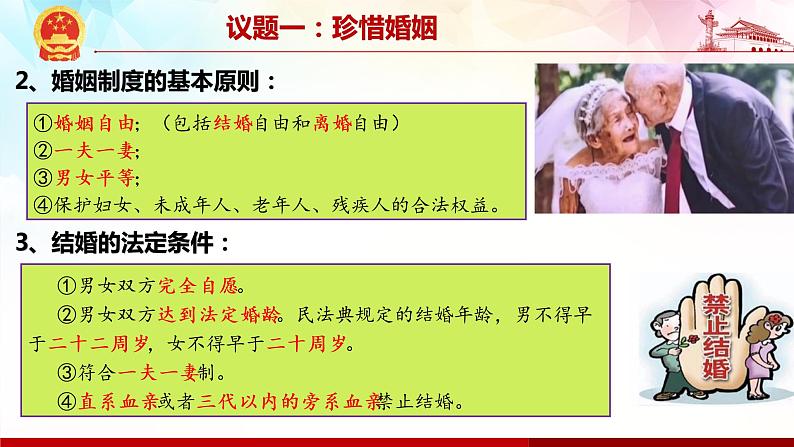 议题一：珍惜婚姻

2、婚姻制度的基本原则：

①婚姻自由；（包括结婚自由和离婚自由）
②一夫一妻；
③男女平等；
④保护妇女、未成年人、老年人、残疾人的合法权益。

3、结婚的法定条件：

①男女双方完全自愿。
②男女双方达到法定婚龄。民法典规定的结婚年龄，男不得早于二十二周岁，女不得早于二十周岁。
③符合一夫一妻制。
④直系血亲或者三代以内的旁系血亲禁止结婚。

禁止结婚